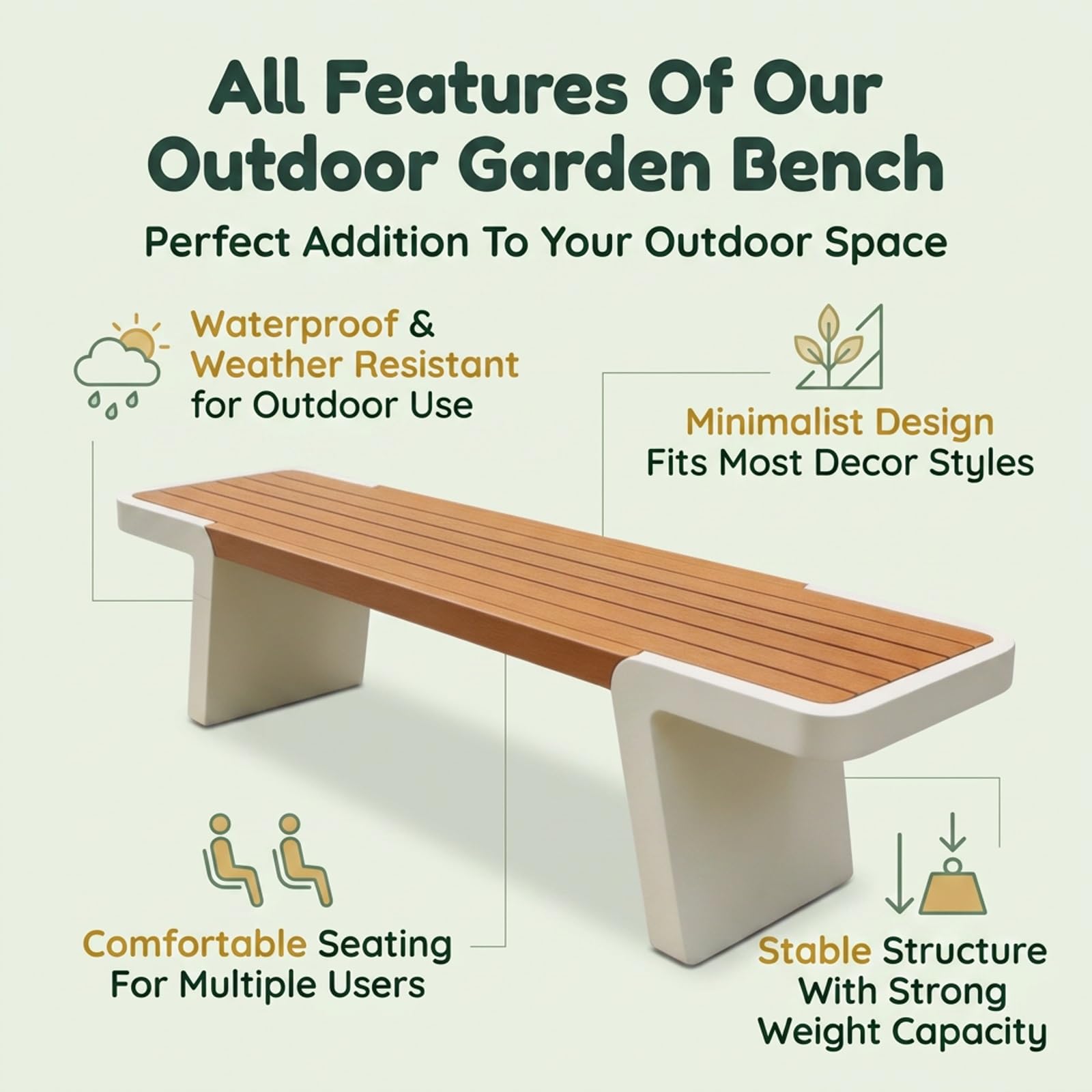 All Features Of Our Outdoor Garden Bench

Perfect Addition To Your Outdoor Space

Waterproof & Weather Resistant for Outdoor Use

Minimalist Design Fits Most Decor Styles

Comfortable Seating For Multiple Users

Stable Structure With Strong Weight Capacity